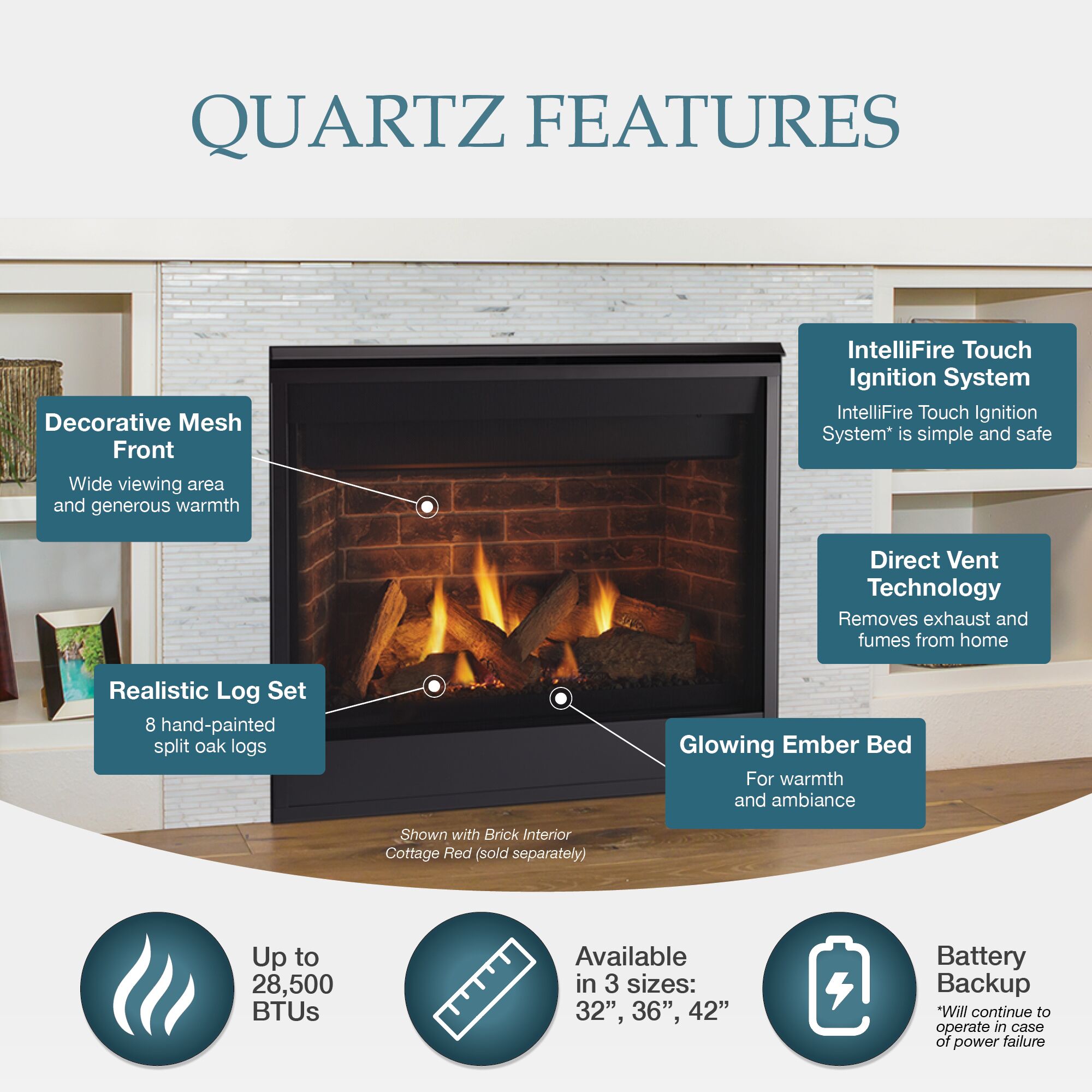 QUARTZ FEATURES

Decorative Mesh Front

Wide viewing area and generous warmth

IntelliFire Touch Ignition System

IntelliFire Touch Ignition System* is simple and safe

Direct Vent Technology

Removes exhaust and fumes from home

Realistic Log Set

8 hand-painted split oak logs

Glowing Ember Bed

For warmth and ambiance

Shown with Brick Interior Cottage Red (sold separately)

Up to 28,500 BTUs

Available in 3 sizes: 32”, 36”, 42”

Battery Backup

*Will continue to operate in case of power failure